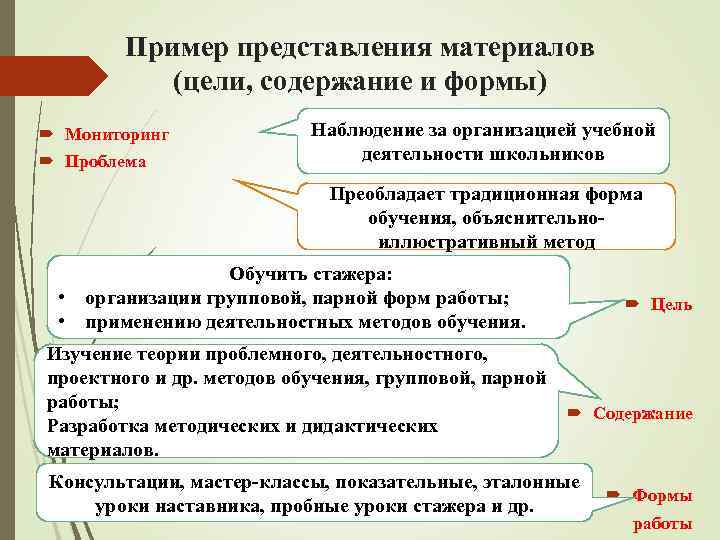 Пример представления материалов (цели, содержание и формы)

Мониторинг

Проблема

Наблюдение за организацией учебной деятельности школьников

Преобладает традиционная форма обучения, объяснительно-иллюстративный метод

Обучить стажера:
• организации групповой, парной форм работы;
• применению деятельностных методов обучения.

Цель

Изучение теории проблемного, деятельностного, проектного и др. методов обучения, групповой, парной работы;
Разработка методических и дидактических материалов.

Содержание

Консультации, мастер-классы, показательные, эталонные уроки наставника, пробные уроки стажера и др.

Формы работы